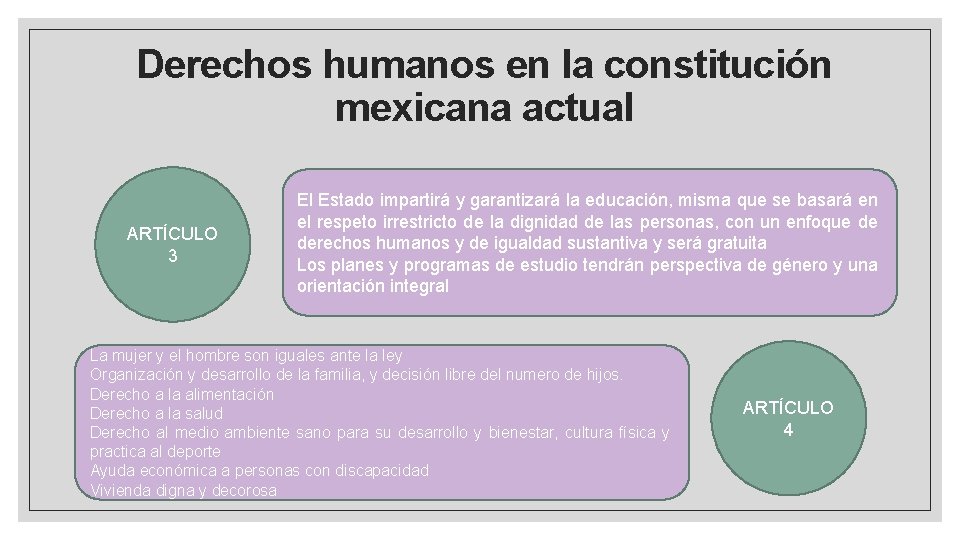 Derechos humanos en la constitución mexicana actual

ARTÍCULO
3

El Estado impartirá y garantizará la educación, misma que se basará en el respeto irrestricto de la dignidad de las personas, con un enfoque de derechos humanos y de igualdad sustantiva y será gratuita
Los planes y programas de estudio tendrán perspectiva de género y una orientación integral

La mujer y el hombre son iguales ante la ley
Organización y desarrollo de la familia, y decisión libre del numero de hijos.
Derecho a la alimentación
Derecho a la salud
Derecho al medio ambiente sano para su desarrollo y bienestar, cultura física y practica al deporte
Ayuda económica a personas con discapacidad
Vivienda digna y decorosa

ARTÍCULO
4